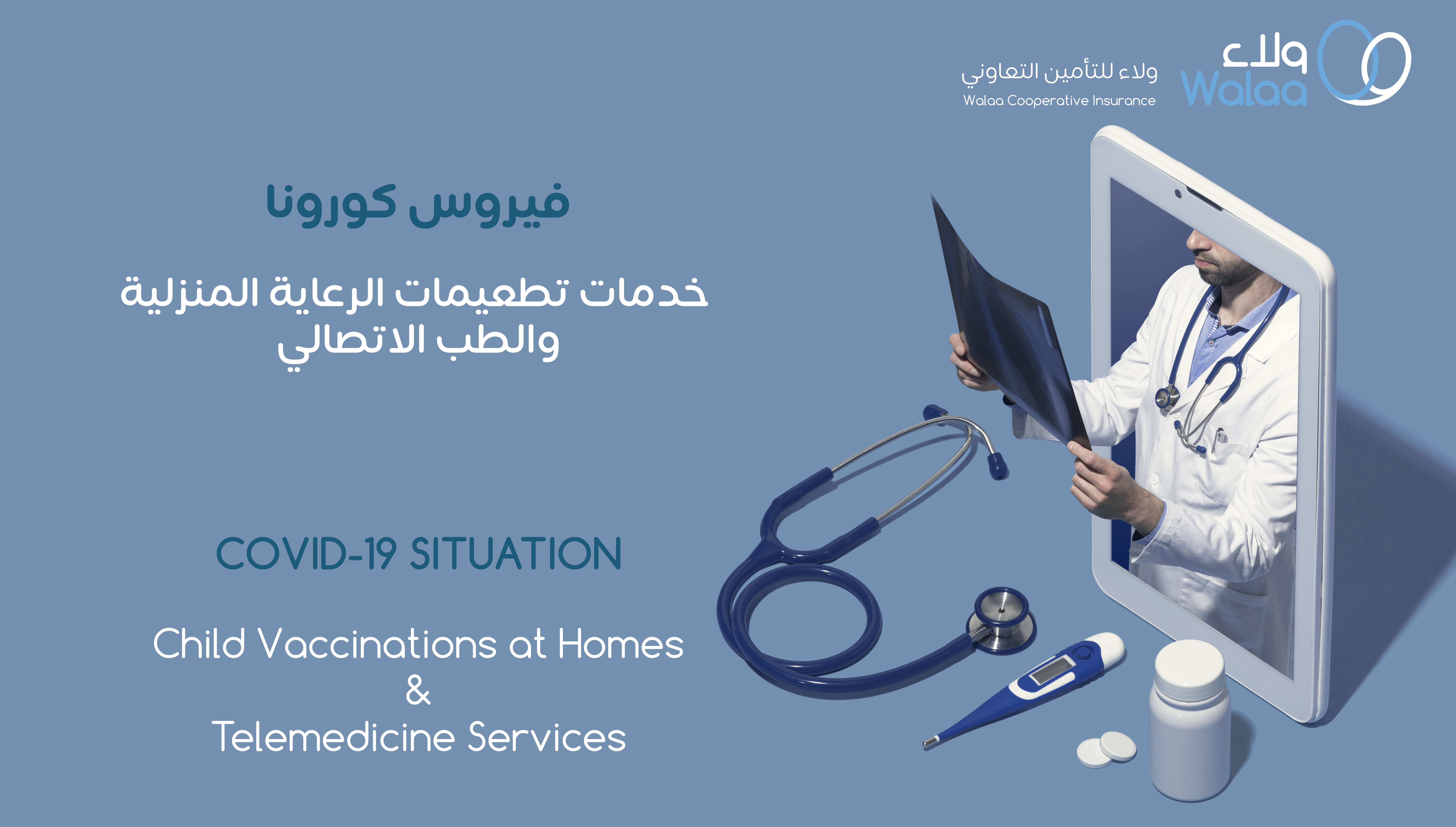 ولاء للتأمين التعاوني
Walaa Cooperative Insurance

ولاء
Walaa

فيروس كورونا

خدمات تطعيمات الرعاية المنزلية والطب الاتصالي

COVID-19 SITUATION

Child Vaccinations at Homes
&
Telemedicine Services